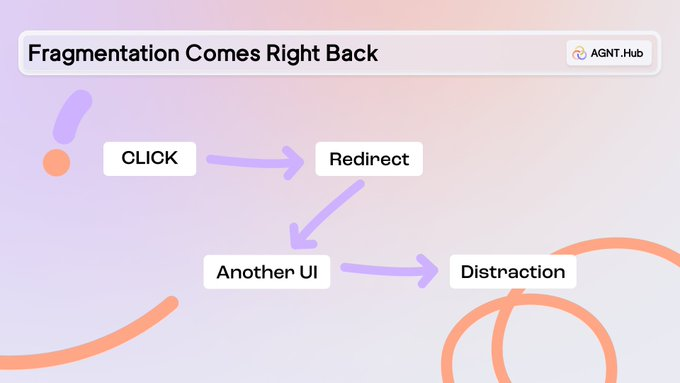 Fragmentation Comes Right Back

AGNT.Hub

CLICK

Redirect

Another UI

Distraction